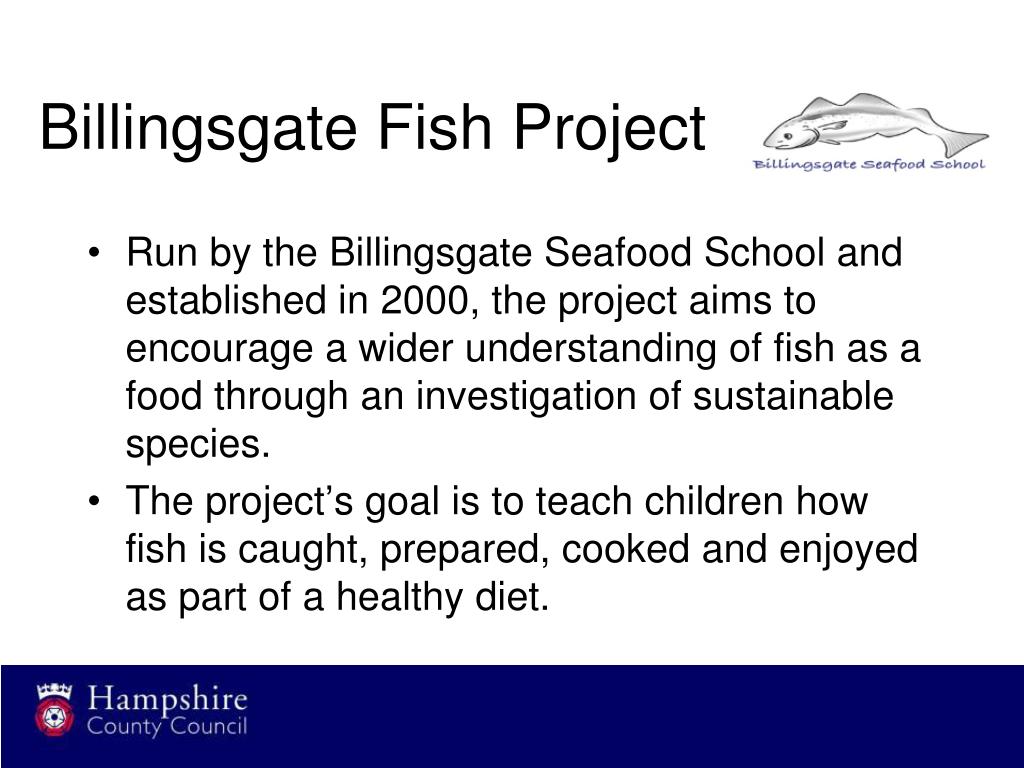 Billingsgate Fish Project

Billingsgate Seafood School

• Run by the Billingsgate Seafood School and established in 2000, the project aims to encourage a wider understanding of fish as a food through an investigation of sustainable species.
• The project's goal is to teach children how fish is caught, prepared, cooked and enjoyed as part of a healthy diet.

Hampshire County Council